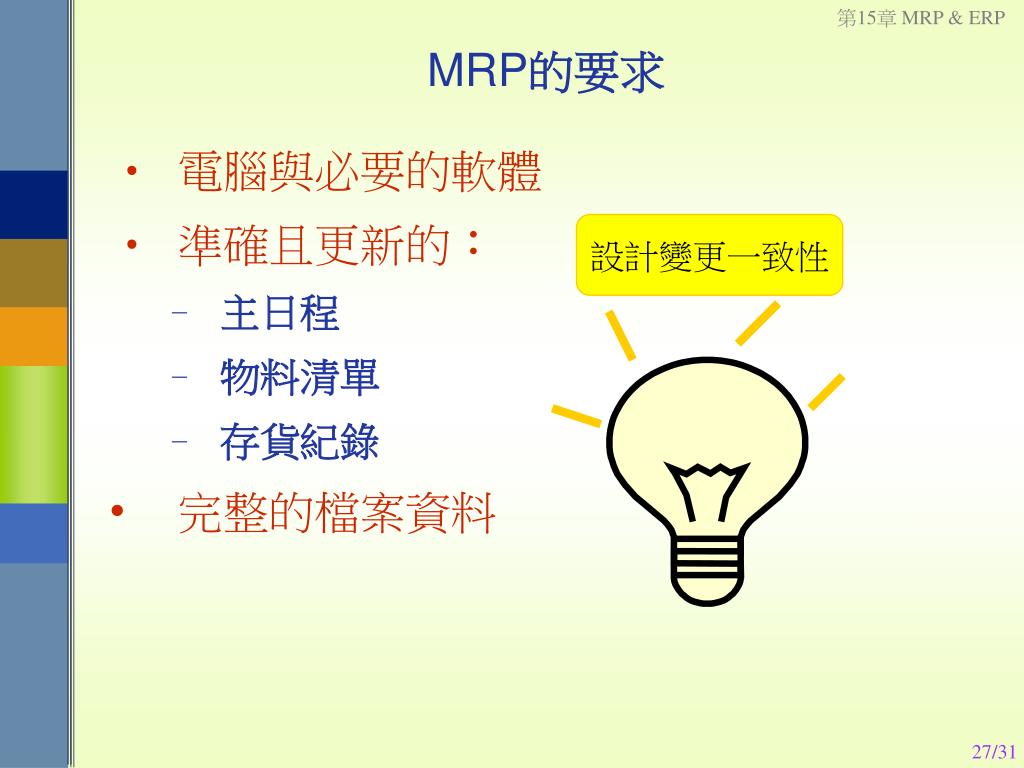 第15章 MRP & ERP

MRP的要求

• 電腦與必要的軟體
• 準確且更新的：
– 主日程
– 物料清單
– 存貨紀錄
• 完整的檔案資料

設計變更一致性

27/31